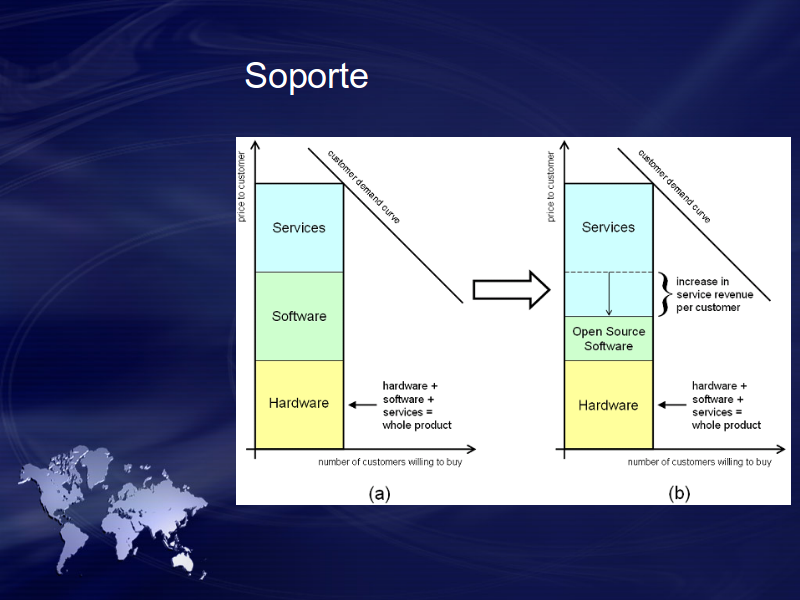 Soporte

price to customer

customer demand curve

Services

Software

Hardware

hardware + software + services = whole product

number of customers willing to buy

(a)

price to customer

customer demand curve

Services

increase in service revenue per customer

Open Source Software

Hardware

hardware + software + services = whole product

number of customers willing to buy

(b)